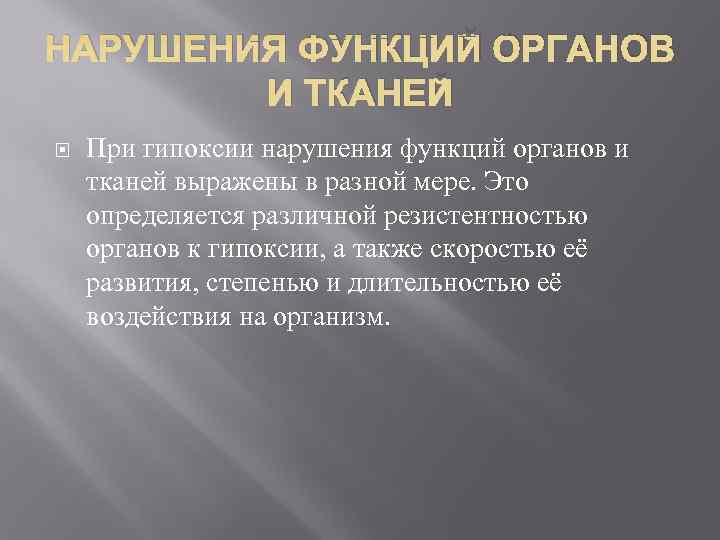 НАРУШЕНИЯ ФУНКЦИЙ ОРГАНОВ И ТКАНЕЙ

При гипоксии нарушения функций органов и тканей выражены в разной мере. Это определяется различной резистентностью органов к гипоксии, а также скоростью её развития, степенью и длительностью её воздействия на организм.